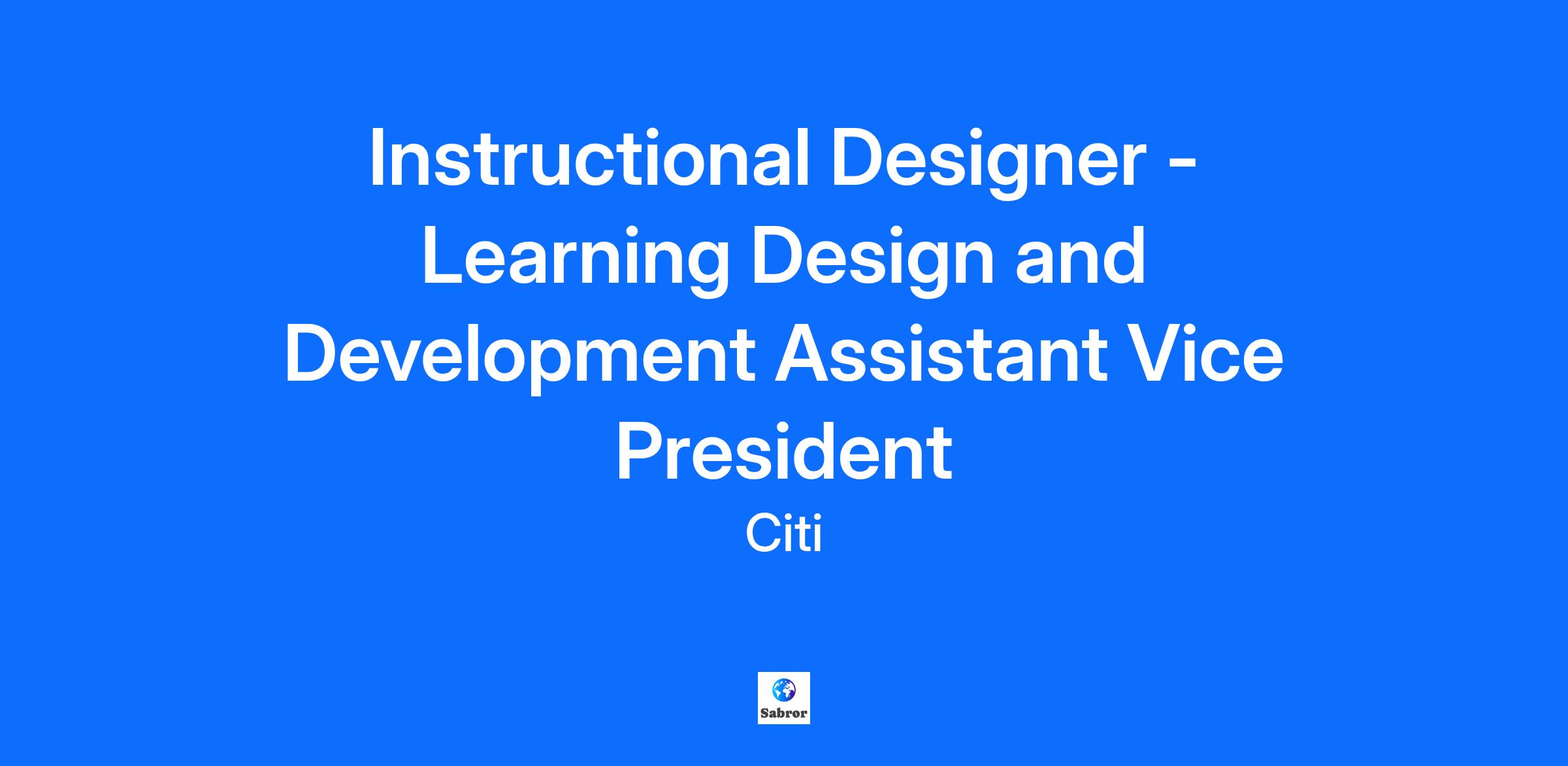 Instructional Designer - Learning Design and Development Assistant Vice President

Citi

Sabror